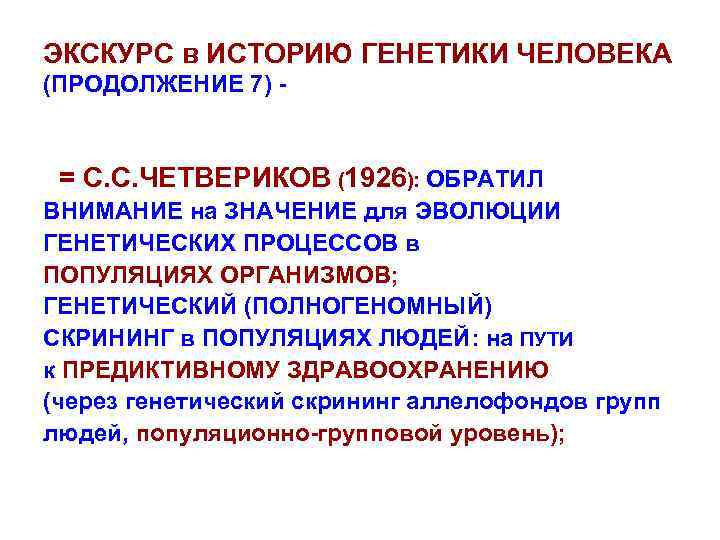 ЭКСКУРС в ИСТОРИЮ ГЕНЕТИКИ ЧЕЛОВЕКА (ПРОДОЛЖЕНИЕ 7) -

= С.С.ЧЕТВЕРИКОВ (1926): ОБРАТИЛ ВНИМАНИЕ на ЗНАЧЕНИЕ для ЭВОЛЮЦИИ ГЕНЕТИЧЕСКИХ ПРОЦЕССОВ в ПОПУЛЯЦИЯХ ОРГАНИЗМОВ; ГЕНЕТИЧЕСКИЙ (ПОЛНОГЕНОМНЫЙ) СКРИНИНГ в ПОПУЛЯЦИЯХ ЛЮДЕЙ: на пути к ПРЕДИКТИВНОМУ ЗДРАВООХРАНЕНИЮ (через генетический скрининг аллелофондов групп людей, популяционно-групповой уровень);